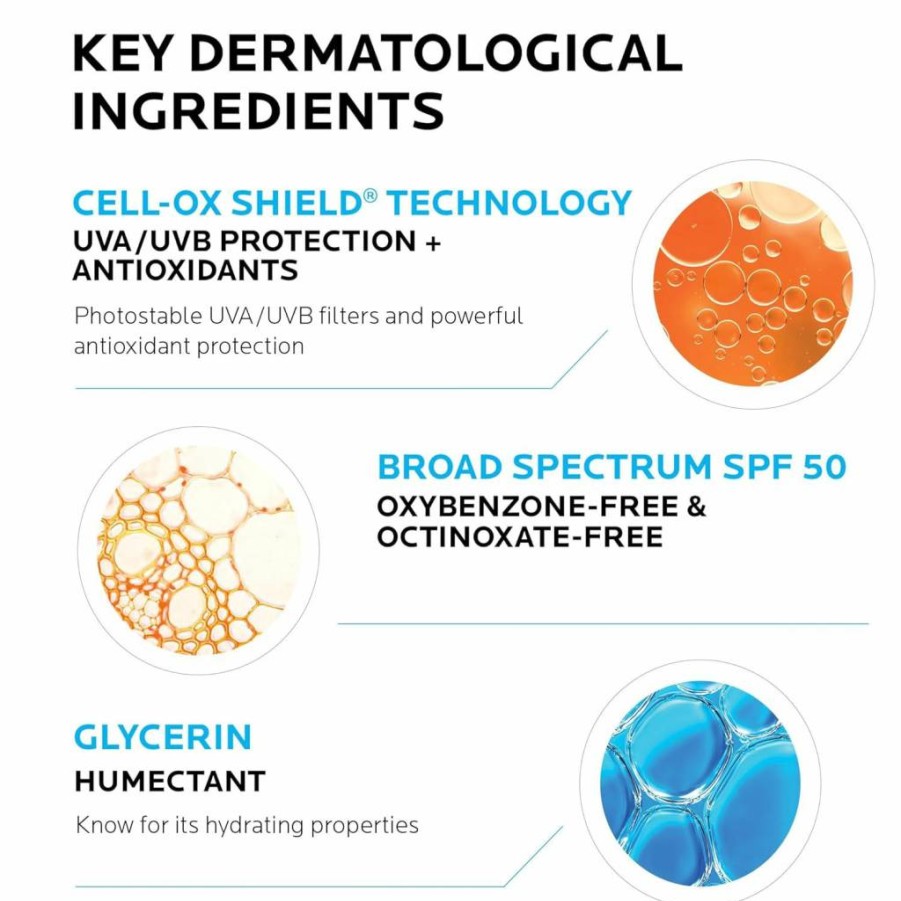 KEY DERMATOLOGICAL INGREDIENTS

CELL-OX SHIELD® TECHNOLOGY
UVA/UVB PROTECTION + ANTIOXIDANTS

Photostable UVA/UVB filters and powerful antioxidant protection

BROAD SPECTRUM SPF 50
OXYBENZONE-FREE & OCTINOXATE-FREE

GLYCERIN
HUMECTANT

Know for its hydrating properties